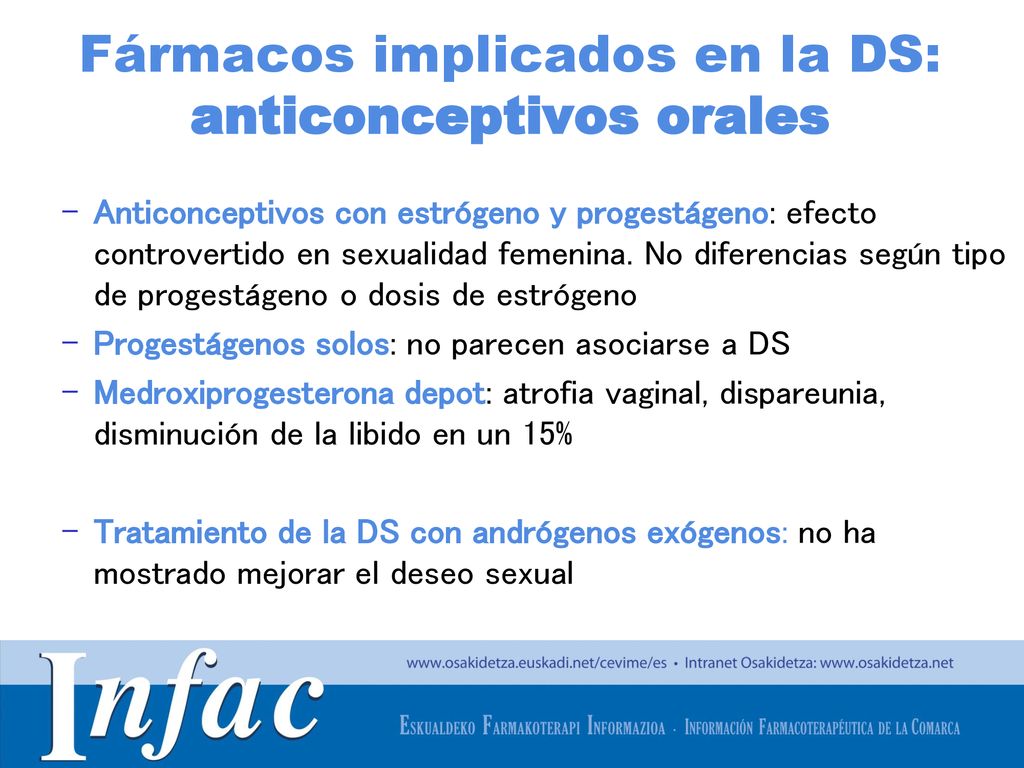 Fármacos implicados en la DS: anticonceptivos orales

– Anticonceptivos con estrógeno y progestágeno: efecto controvertido en sexualidad femenina. No diferencias según tipo de progestágeno o dosis de estrógeno

– Progestágenos solos: no parecen asociarse a DS

– Medroxiprogesterona depot: atrofia vaginal, dispareunia, disminución de la libido en un 15%

– Tratamiento de la DS con andrógenos exógenos: no ha mostrado mejorar el deseo sexual

Infac

www.osakidetza.euskadi.net/cevime/es • Intranet Osakidetza: www.osakidetza.net

Eskualdeko Farmakoterapi Informazioa · Información Farmacoterapéutica de la Comarca